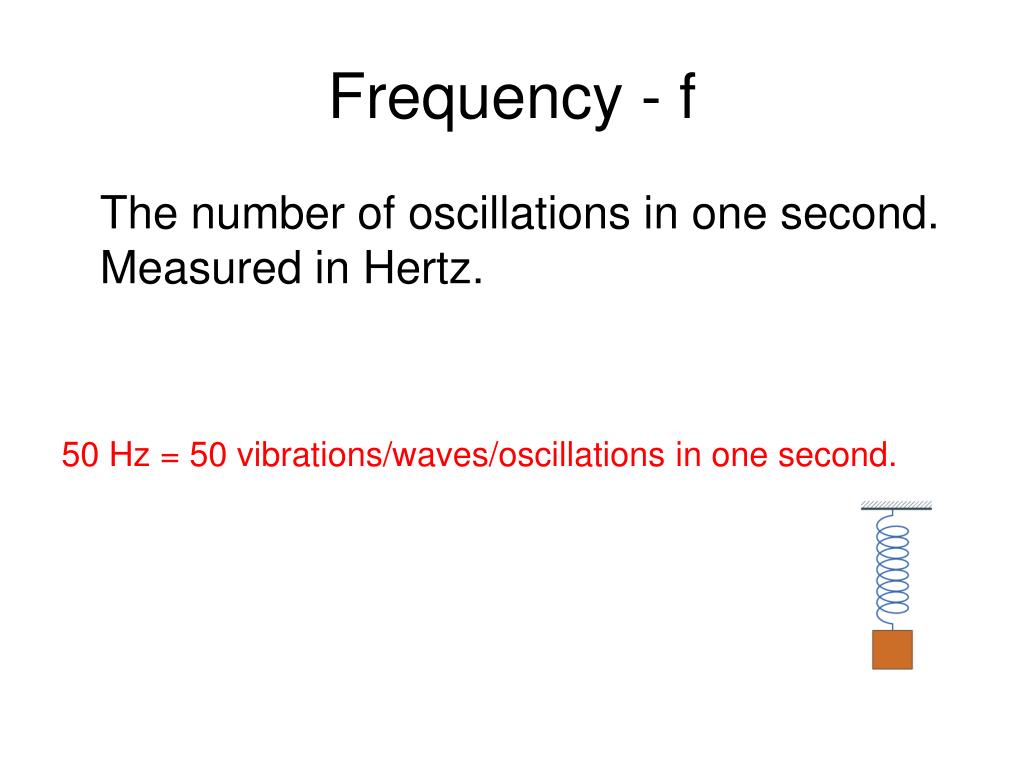 Frequency - f

The number of oscillations in one second. Measured in Hertz.

50 Hz = 50 vibrations/waves/oscillations in one second.